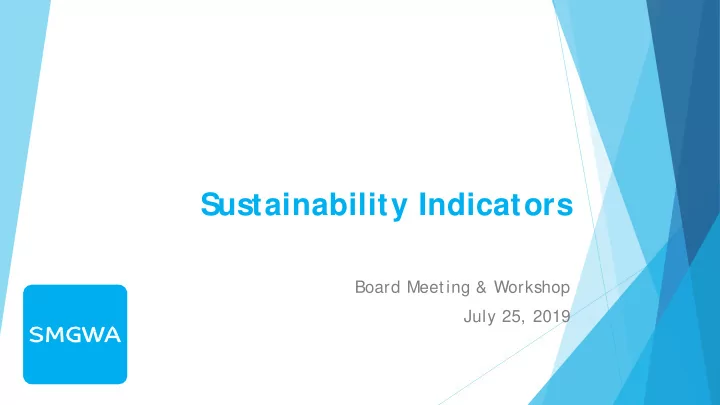 Sustainability Indicators

Board Meeting & Workshop
July 25, 2019

SMGWA